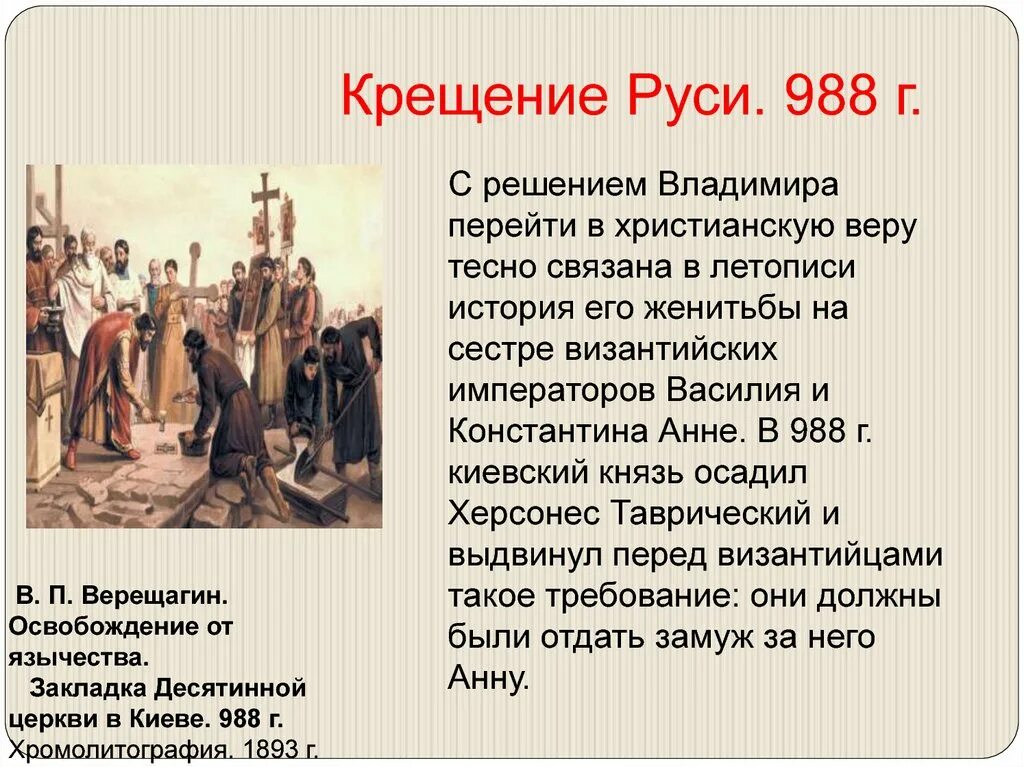 Крещение Руси. 988 г.

С решением Владимира перейти в христианскую веру тесно связана в летописи история его женитьбы на сестре византийских императоров Василия и Константина Анне. В 988 г. киевский князь осадил Херсонес Таврический и выдвинул перед византийцами такое требование: они должны были отдать замуж за него Анну.

В. П. Верещагин. Освобождение от язычества.
Закладка Десятинной церкви в Киеве. 988 г.
Хромолитография. 1893 г.